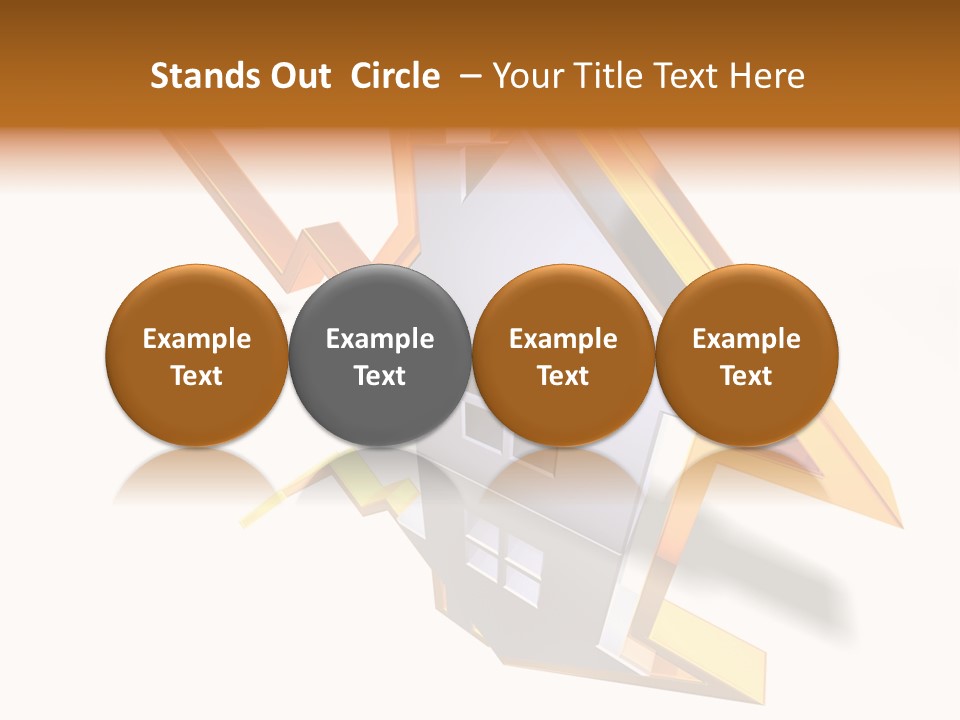 Stands Out  Circle  – Your Title Text Here

Example Text

Example Text

Example Text

Example Text